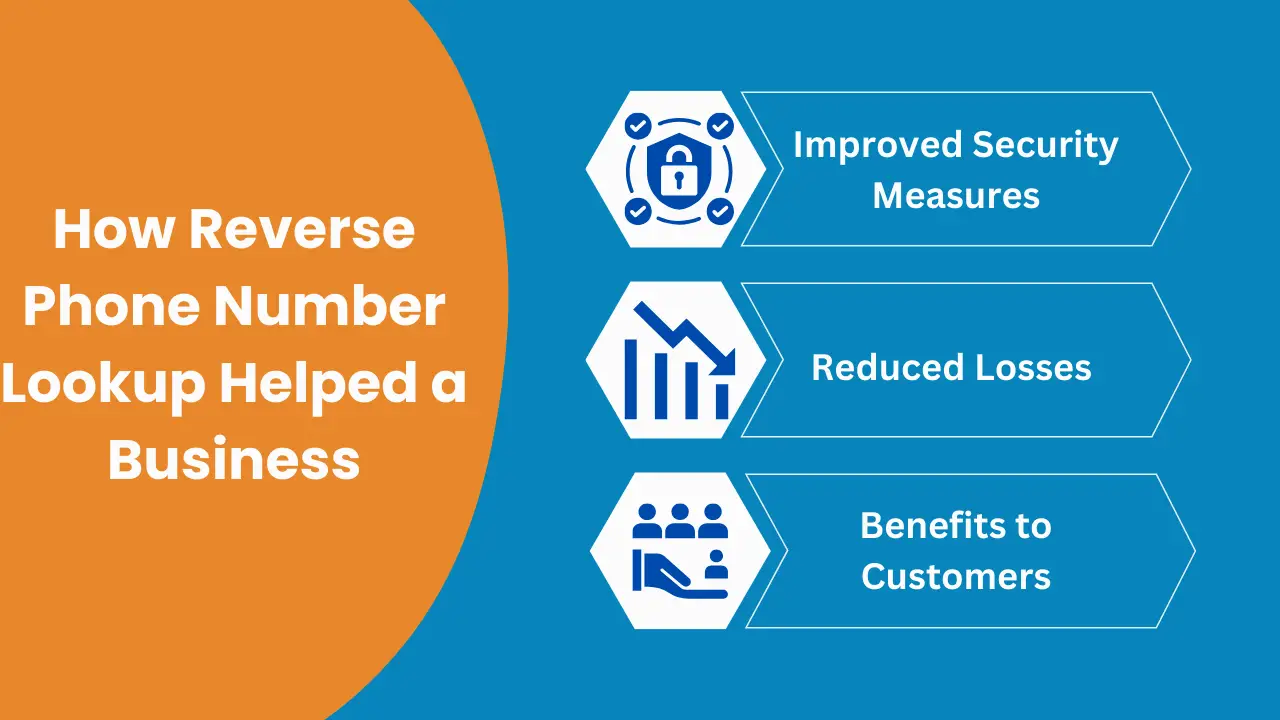 How Reverse Phone Number Lookup Helped a Business

Improved Security Measures

Reduced Losses

Benefits to Customers